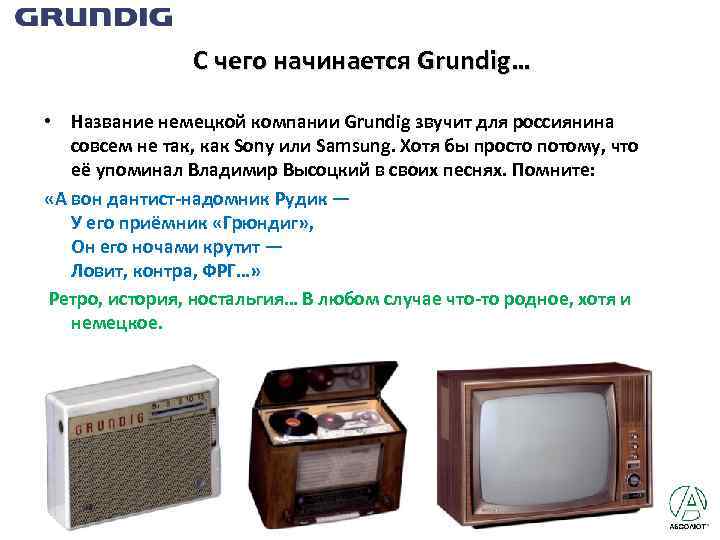 GRUNDIG

С чего начинается Grundig…

• Название немецкой компании Grundig звучит для россиянина совсем не так, как Sony или Samsung. Хотя бы просто потому, что её упоминал Владимир Высоцкий в своих песнях. Помните:

«А вон дантист-надомник Рудик —
У его приёмник «Грюндиг»,
Он его ночами крутит —
Ловит, контра, ФРГ…»

Ретро, история, ностальгия… В любом случае что-то родное, хотя и немецкое.

GRUNDIG

АБСОЛЮТ